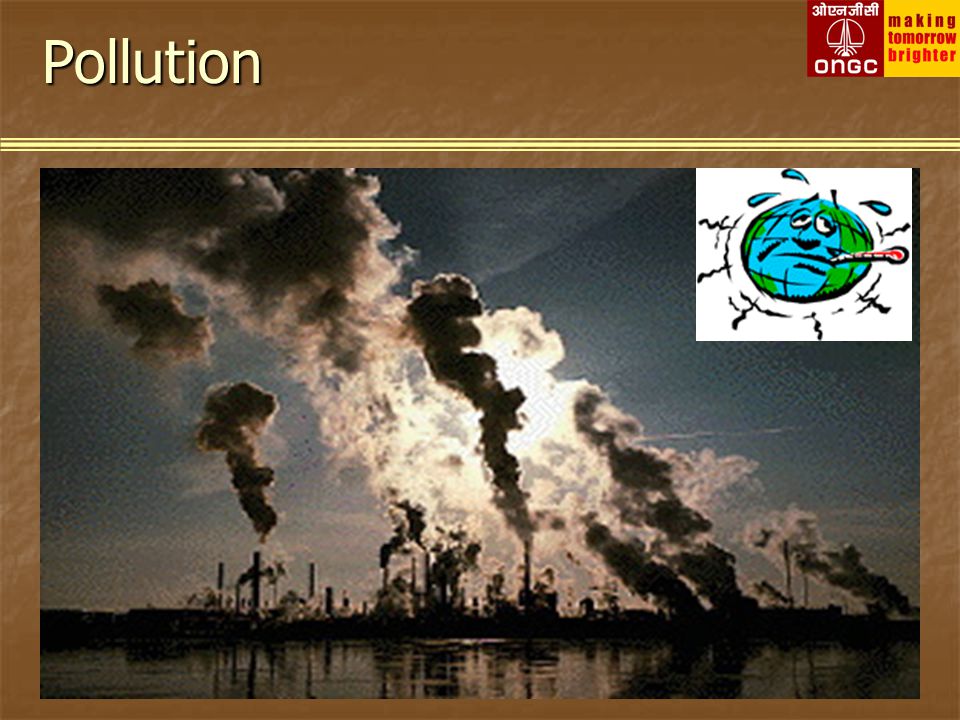 Pollution

ओएनजीसी
ONGC
making tomorrow brighter